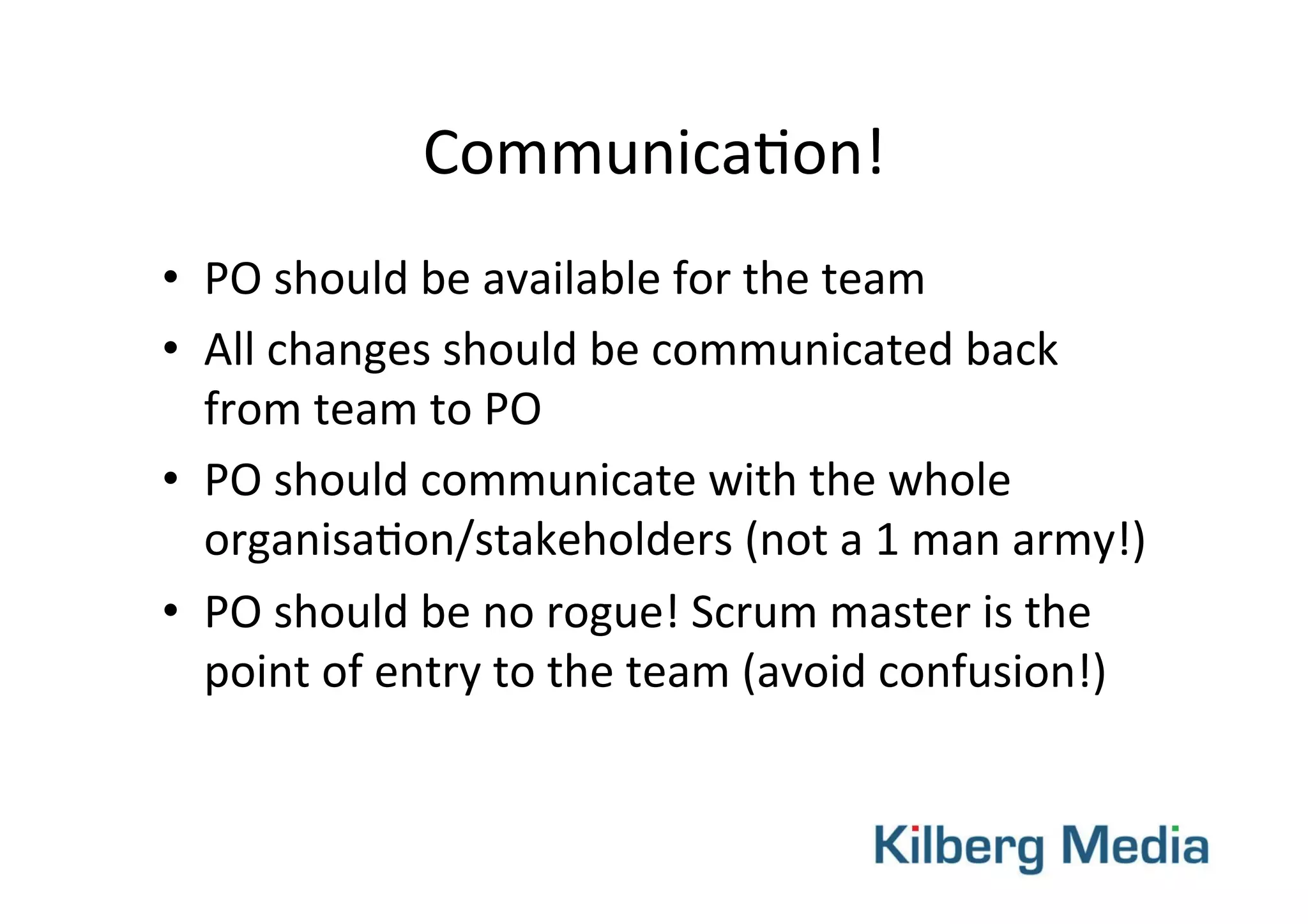 Communication!

• PO should be available for the team
• All changes should be communicated back from team to PO
• PO should communicate with the whole organisation/stakeholders (not a 1 man army!)
• PO should be no rogue! Scrum master is the point of entry to the team (avoid confusion!)

Kilberg Media